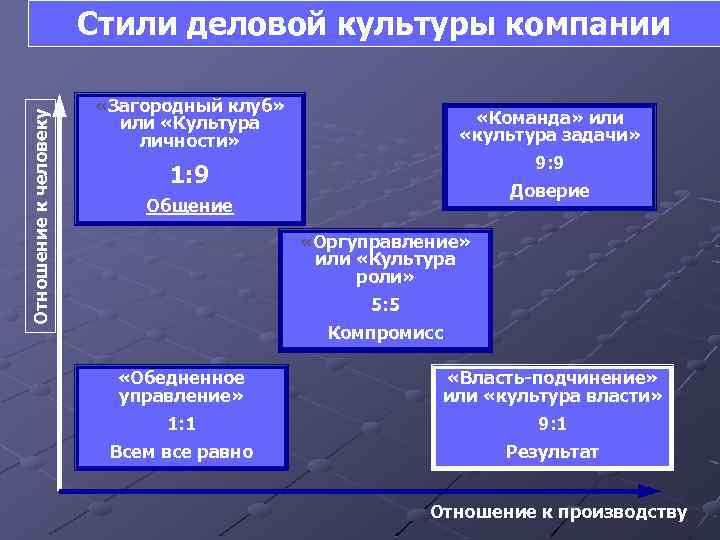 Стили деловой культуры компании

Отношение к человеку

«Загородный клуб» или «Культура личности»
1:9
Общение

«Команда» или «культура задачи»
9:9
Доверие

«Оргуправление» или «Культура роли»
5:5
Компромисс

«Обедненное управление»
1:1
Всем все равно

«Власть-подчинение» или «культура власти»
9:1
Результат

Отношение к производству